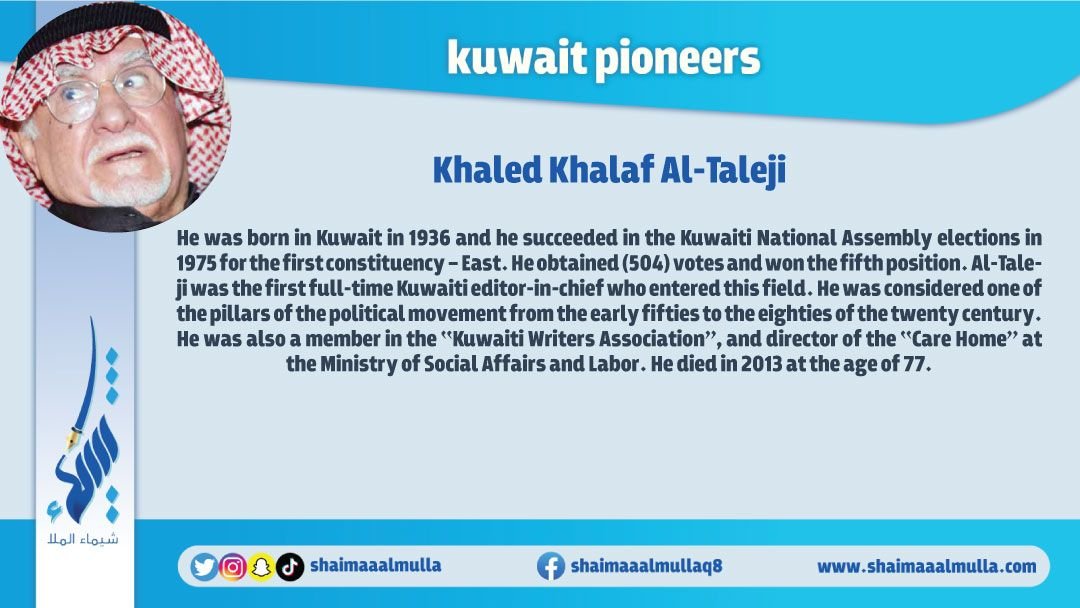 kuwait pioneers

Khaled Khalaf Al-Taleji

He was born in Kuwait in 1936 and he succeeded in the Kuwaiti National Assembly elections in 1975 for the first constituency – East. He obtained (504) votes and won the fifth position. Al-Taleji was the first full-time Kuwaiti editor-in-chief who entered this field. He was considered one of the pillars of the political movement from the early fifties to the eighties of the twenty century. He was also a member in the "Kuwaiti Writers Association", and director of the "Care Home" at the Ministry of Social Affairs and Labor. He died in 2013 at the age of 77.

شيماء الملا

shaimaaalmulla

shaimaaalmullaq8

www.shaimaaalmulla.com